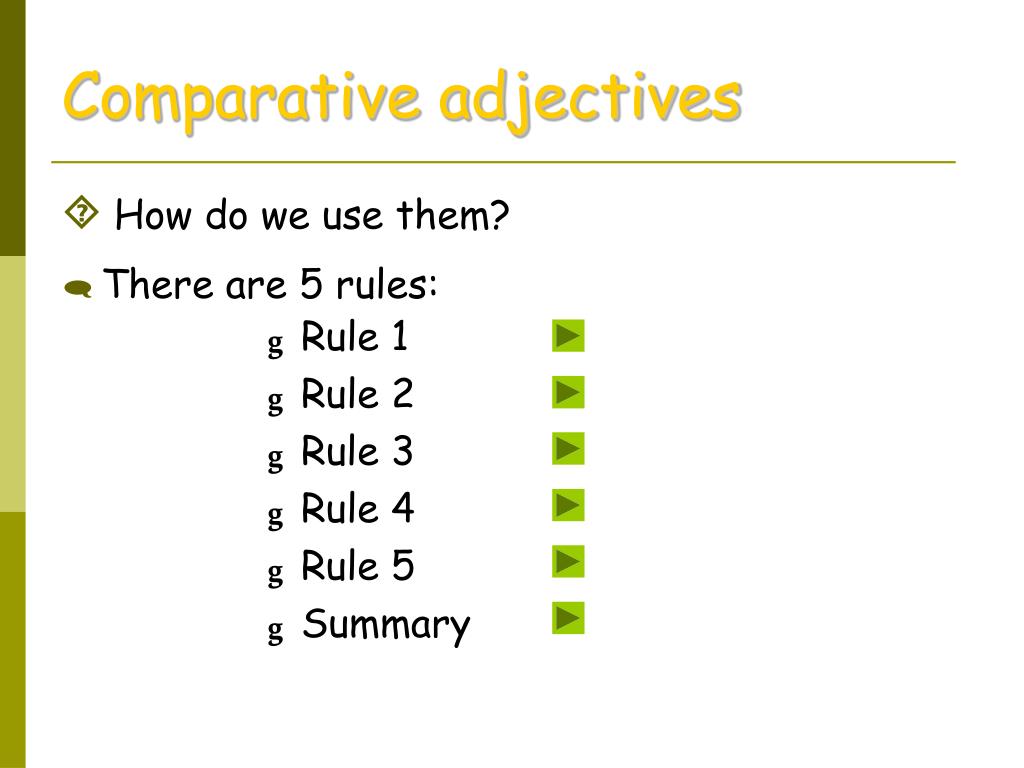 Comparative adjectives

How do we use them?

There are 5 rules:

g Rule 1
g Rule 2
g Rule 3
g Rule 4
g Rule 5
g Summary